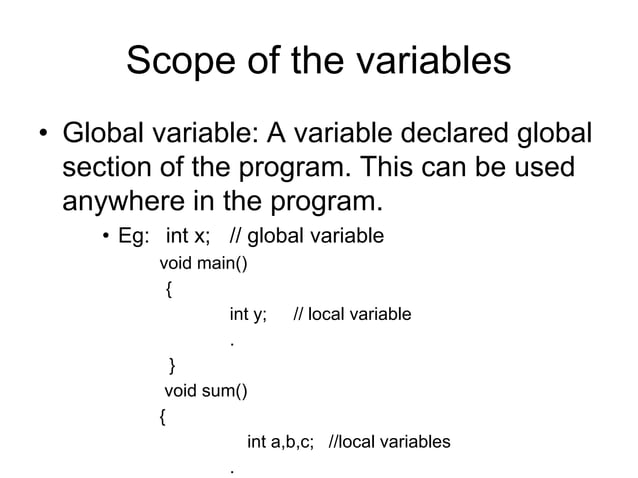 Scope of the variables

• Global variable: A variable declared global section of the program. This can be used anywhere in the program.

• Eg: int x; // global variable
void main()
{
int y; // local variable
.
}
void sum()
{
int a,b,c; //local variables
.